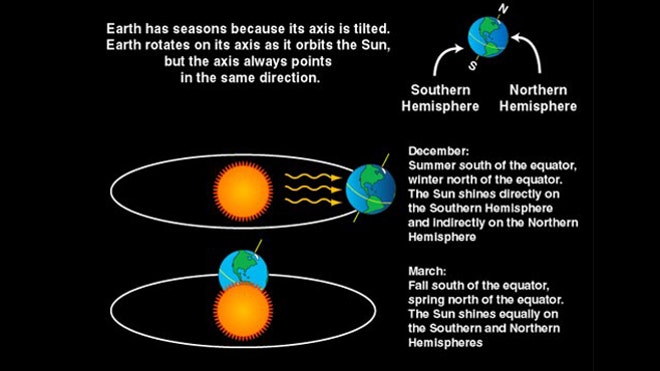 Earth has seasons because its axis is tilted. Earth rotates on its axis as it orbits the Sun, but the axis always points in the same direction.

N

S

Southern Hemisphere

Northern Hemisphere

December:
Summer south of the equator, winter north of the equator. The Sun shines directly on the Southern Hemisphere and indirectly on the Northern Hemisphere

March:
Fall south of the equator, spring north of the equator. The Sun shines equally on the Southern and Northern Hemispheres